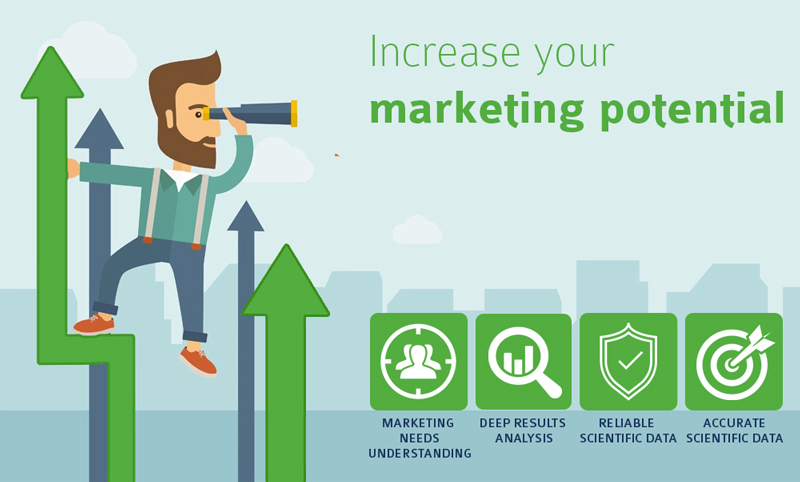 Increase your
marketing potential

MARKETING NEEDS UNDERSTANDING

DEEP RESULTS ANALYSIS

RELIABLE SCIENTIFIC DATA

ACCURATE SCIENTIFIC DATA